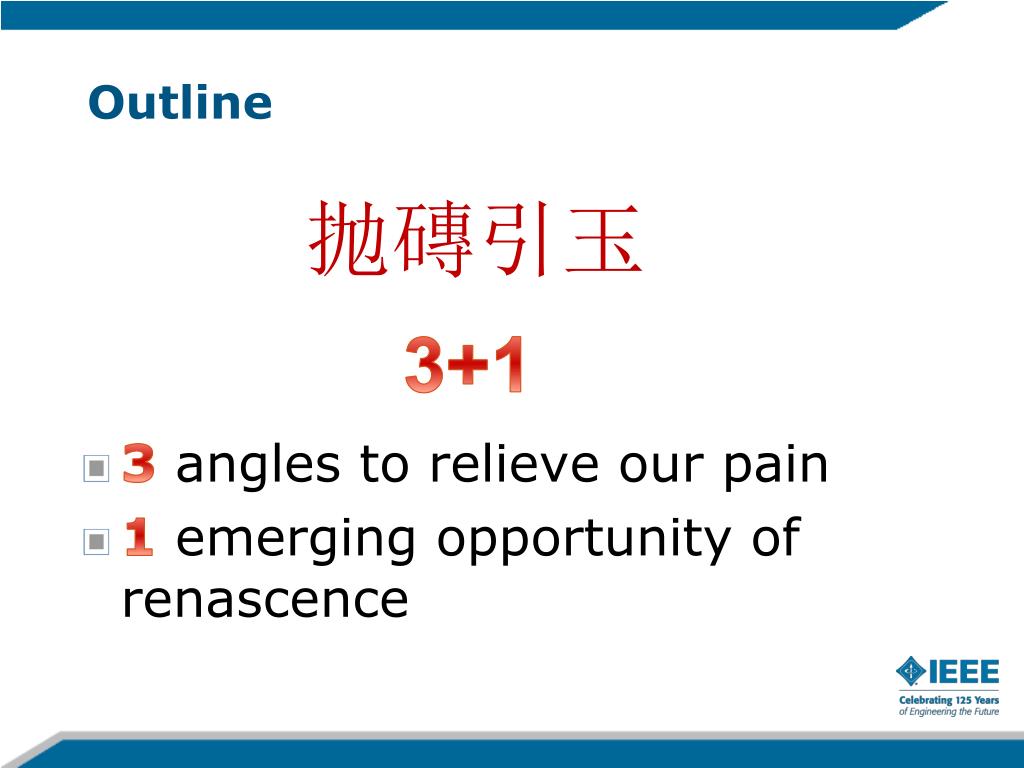 Outline

抛磚引玉

3+1

3 angles to relieve our pain
1 emerging opportunity of renascence

IEEE
Celebrating 125 Years
of Engineering the Future